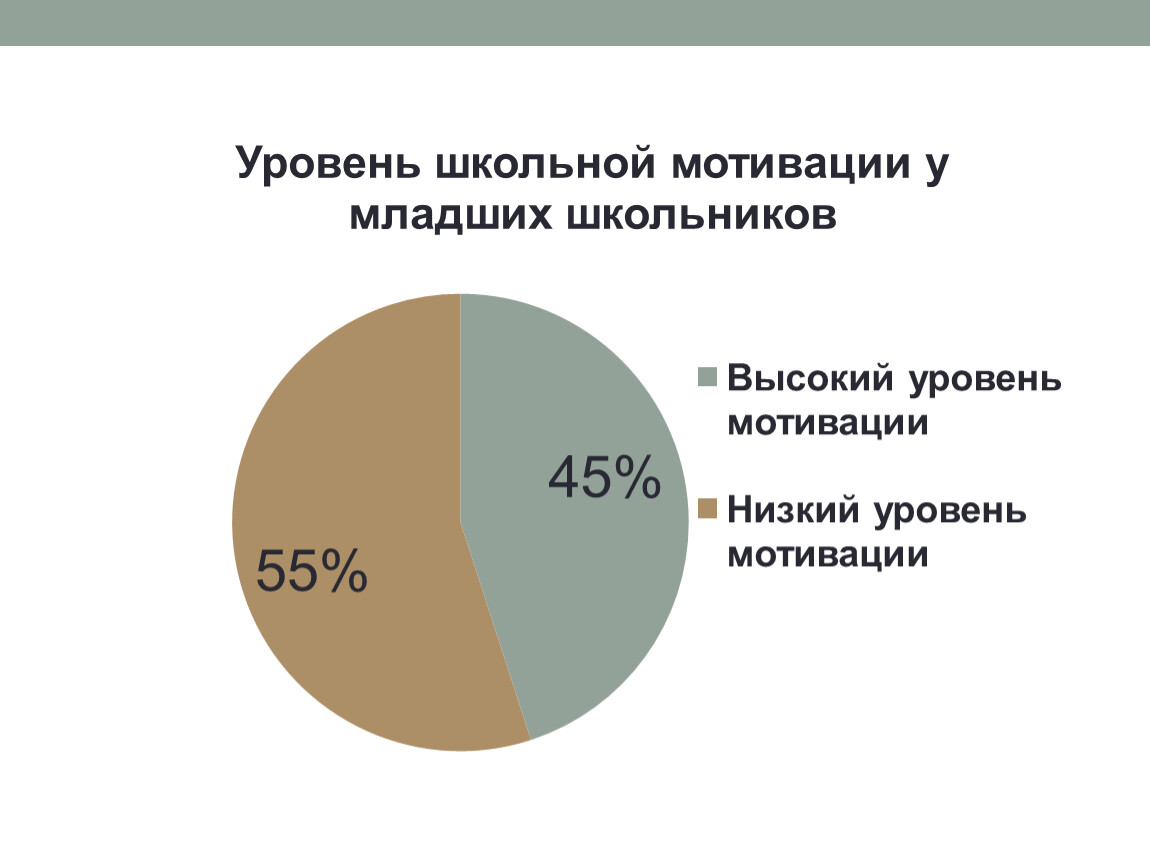 Уровень школьной мотивации у младших школьников

45%

55%

Высокий уровень мотивации

Низкий уровень мотивации